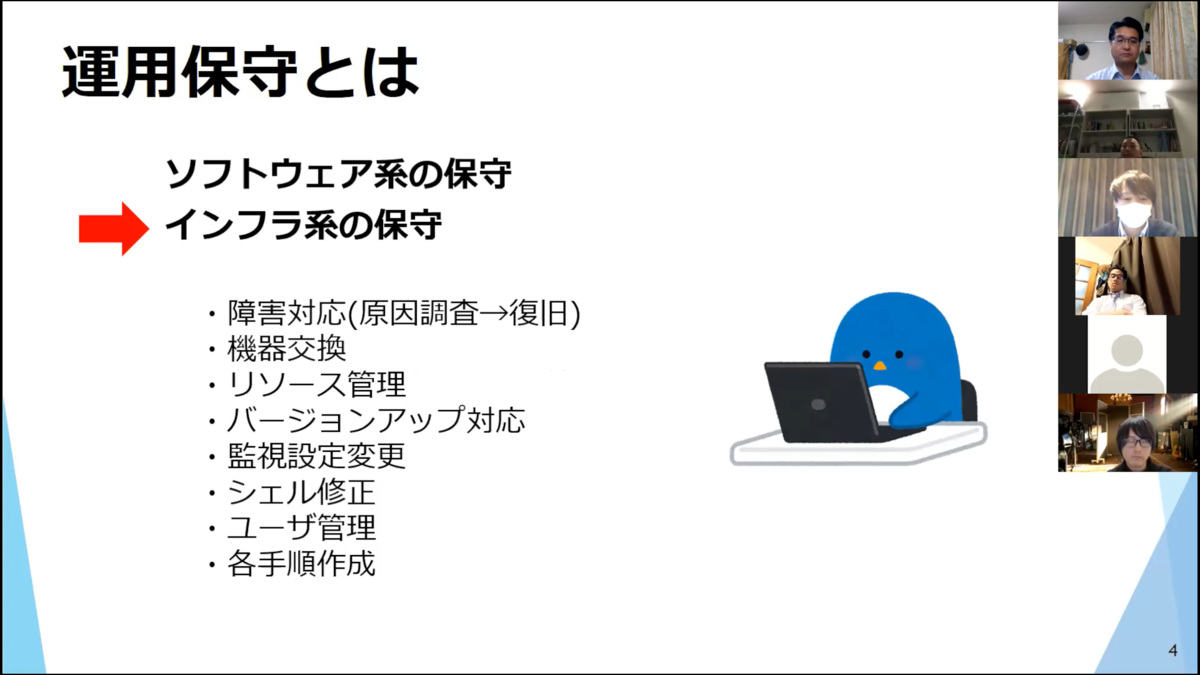 運用保守とは

ソフトウェア系の保守
インフラ系の保守

・障害対応(原因調査→復旧)
・機器交換
・リソース管理
・バージョンアップ対応
・監視設定変更
・シェル修正
・ユーザ管理
・各手順作成

4